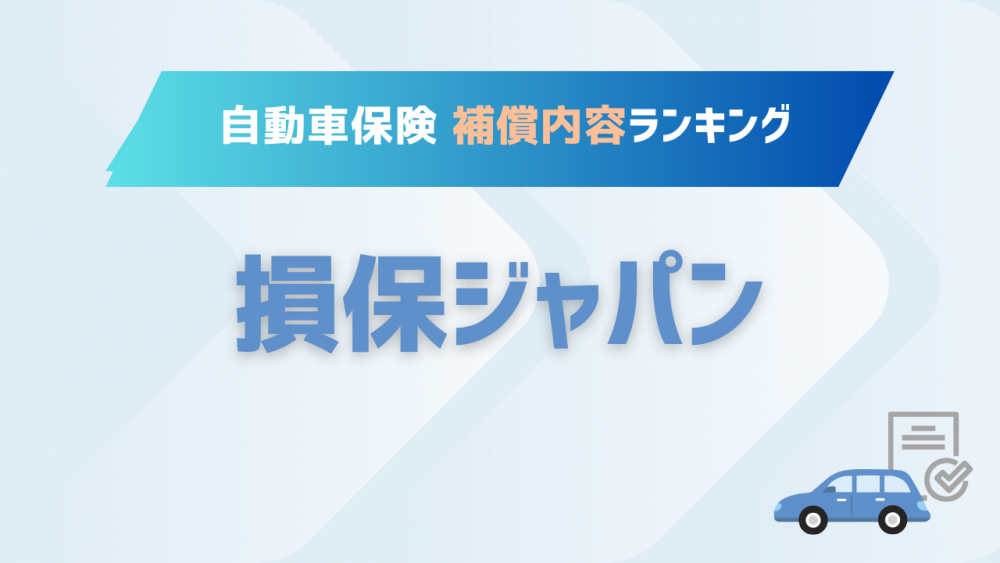 自動車保険 補償内容ランキング

損保ジャパン